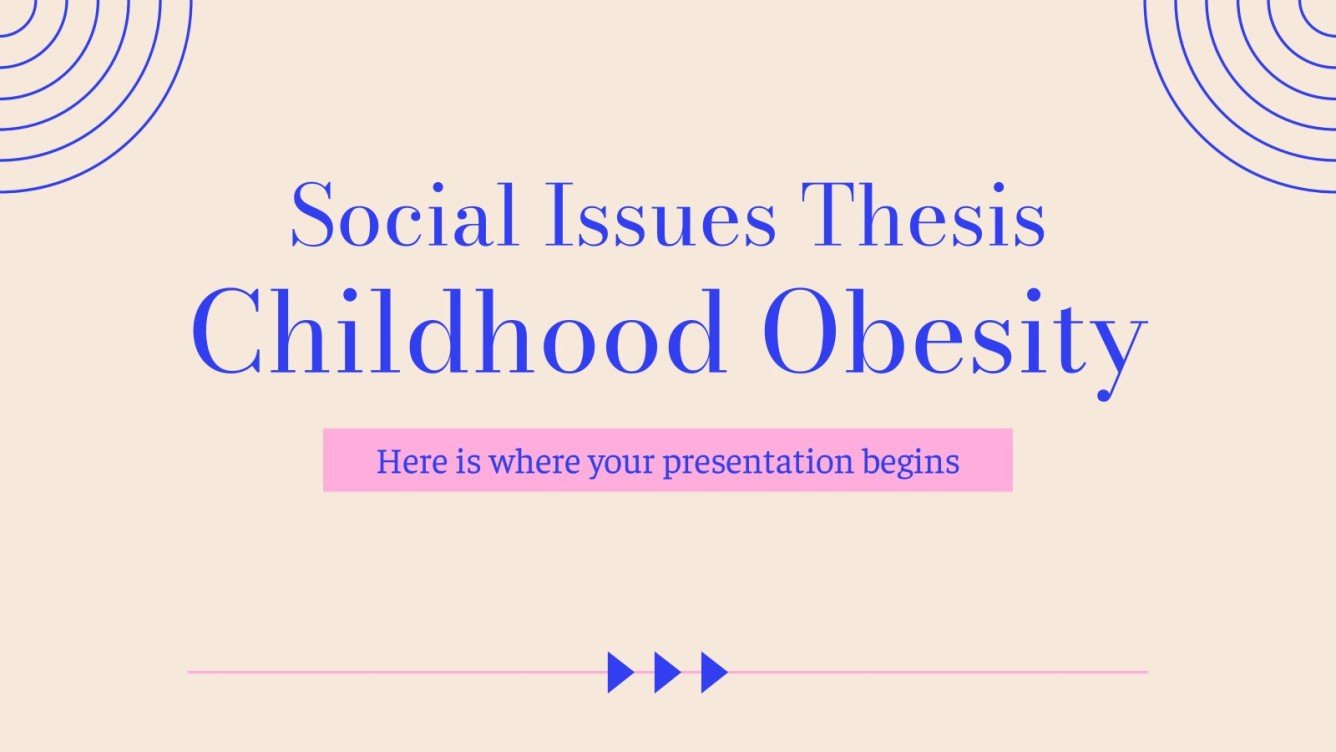 Social Issues Thesis
Childhood Obesity

Here is where your presentation begins